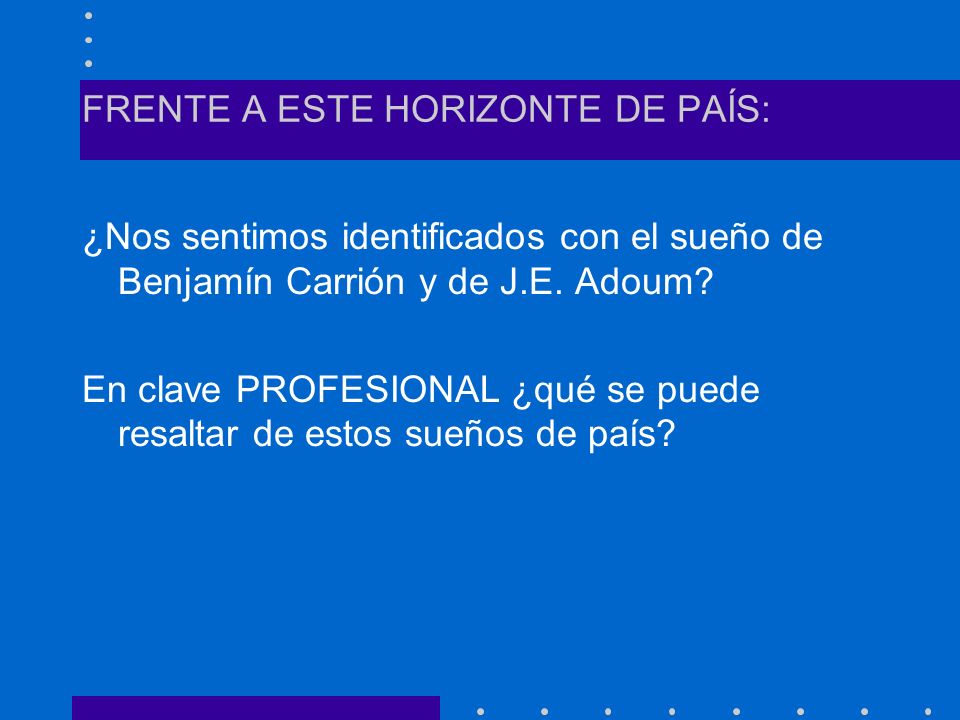 FRENTE A ESTE HORIZONTE DE PAÍS:

¿Nos sentimos identificados con el sueño de Benjamín Carrión y de J.E. Adoum?

En clave PROFESIONAL ¿qué se puede resaltar de estos sueños de país?